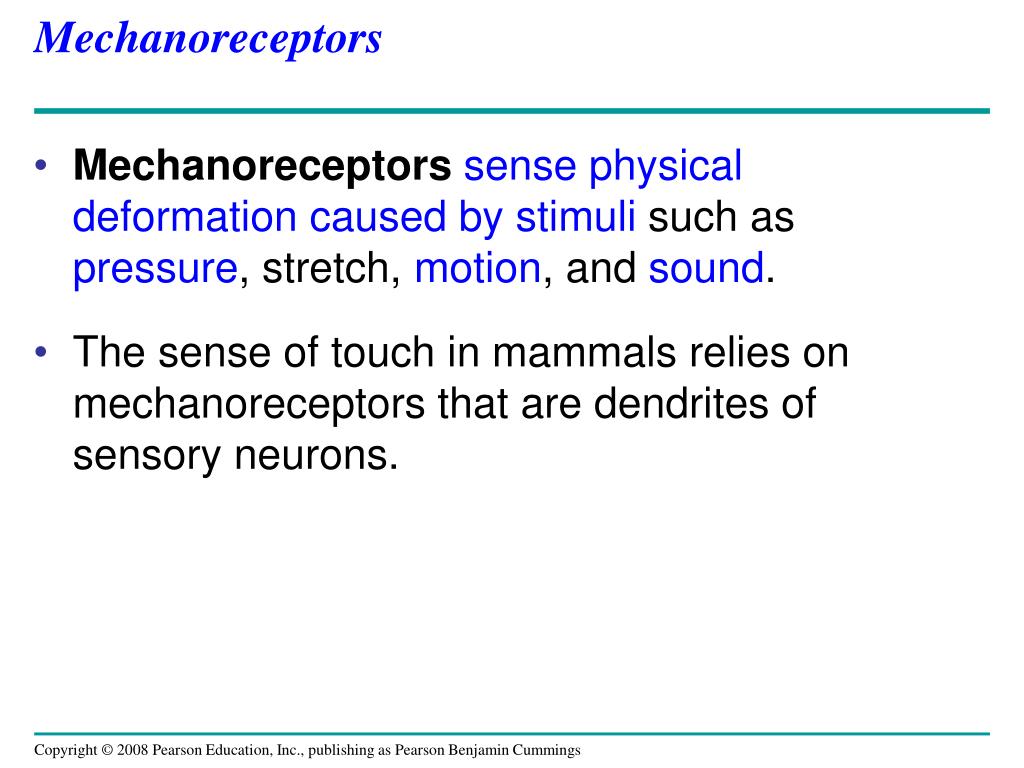 Mechanoreceptors

• Mechanoreceptors sense physical deformation caused by stimuli such as pressure, stretch, motion, and sound.

• The sense of touch in mammals relies on mechanoreceptors that are dendrites of sensory neurons.

Copyright © 2008 Pearson Education, Inc., publishing as Pearson Benjamin Cummings